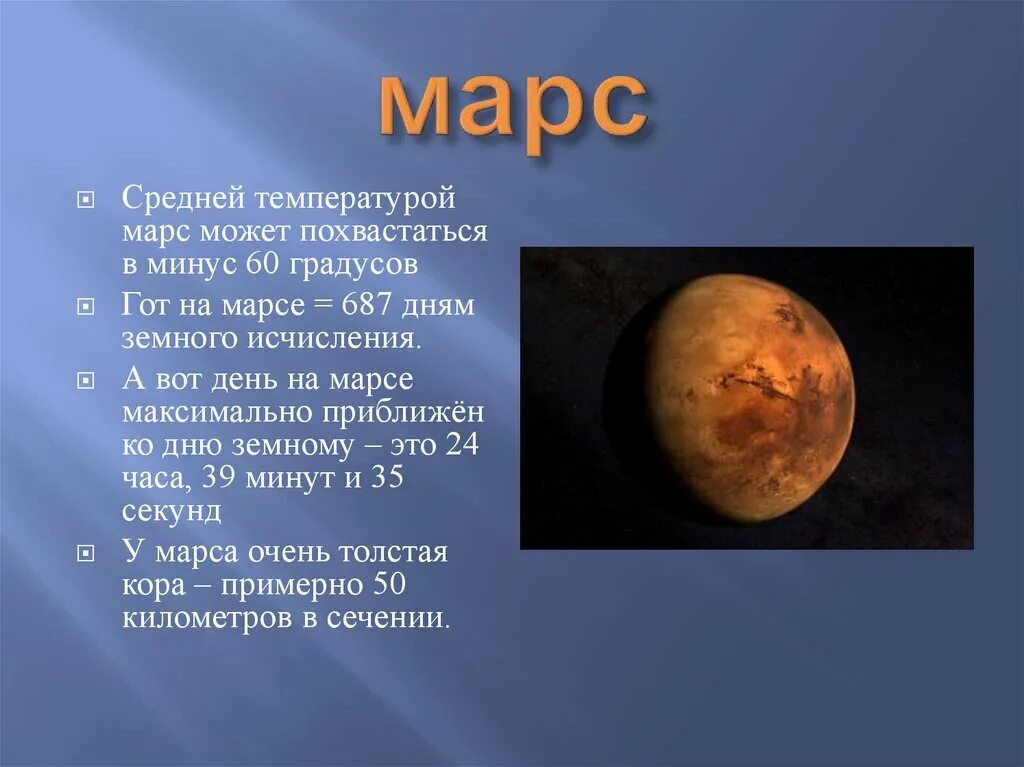 марс

Средней температурой марс может похвастаться в минус 60 градусов

Гот на марсе = 687 дням земного исчисления.

А вот день на марсе максимально приближён ко дню земному – это 24 часа, 39 минут и 35 секунд

У марса очень толстая кора – примерно 50 километров в сечении.